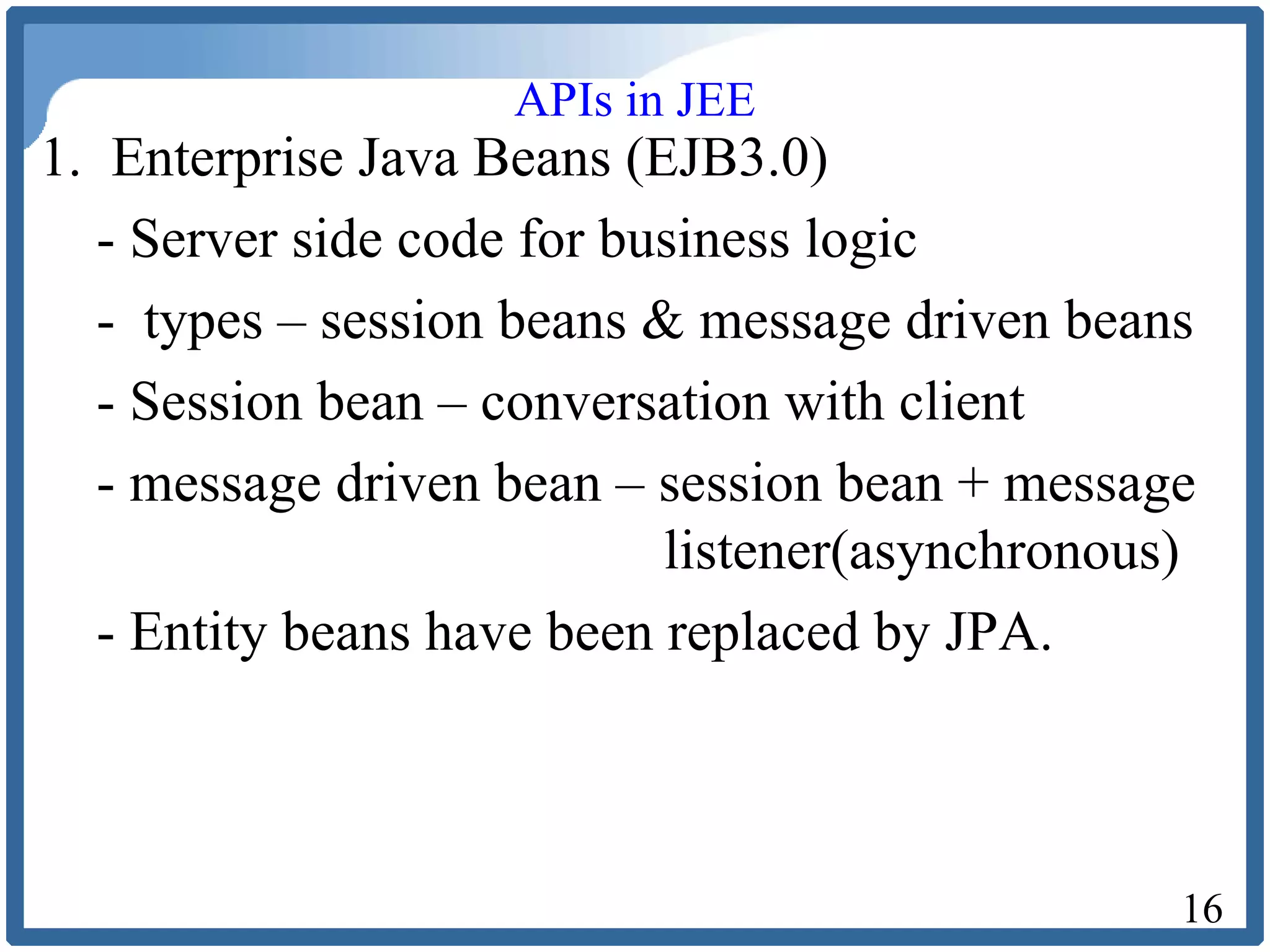 APIs in JEE

1. Enterprise Java Beans (EJB3.0)

- Server side code for business logic

- types – session beans & message driven beans

- Session bean – conversation with client

- message driven bean – session bean + message listener(asynchronous)

- Entity beans have been replaced by JPA.

16